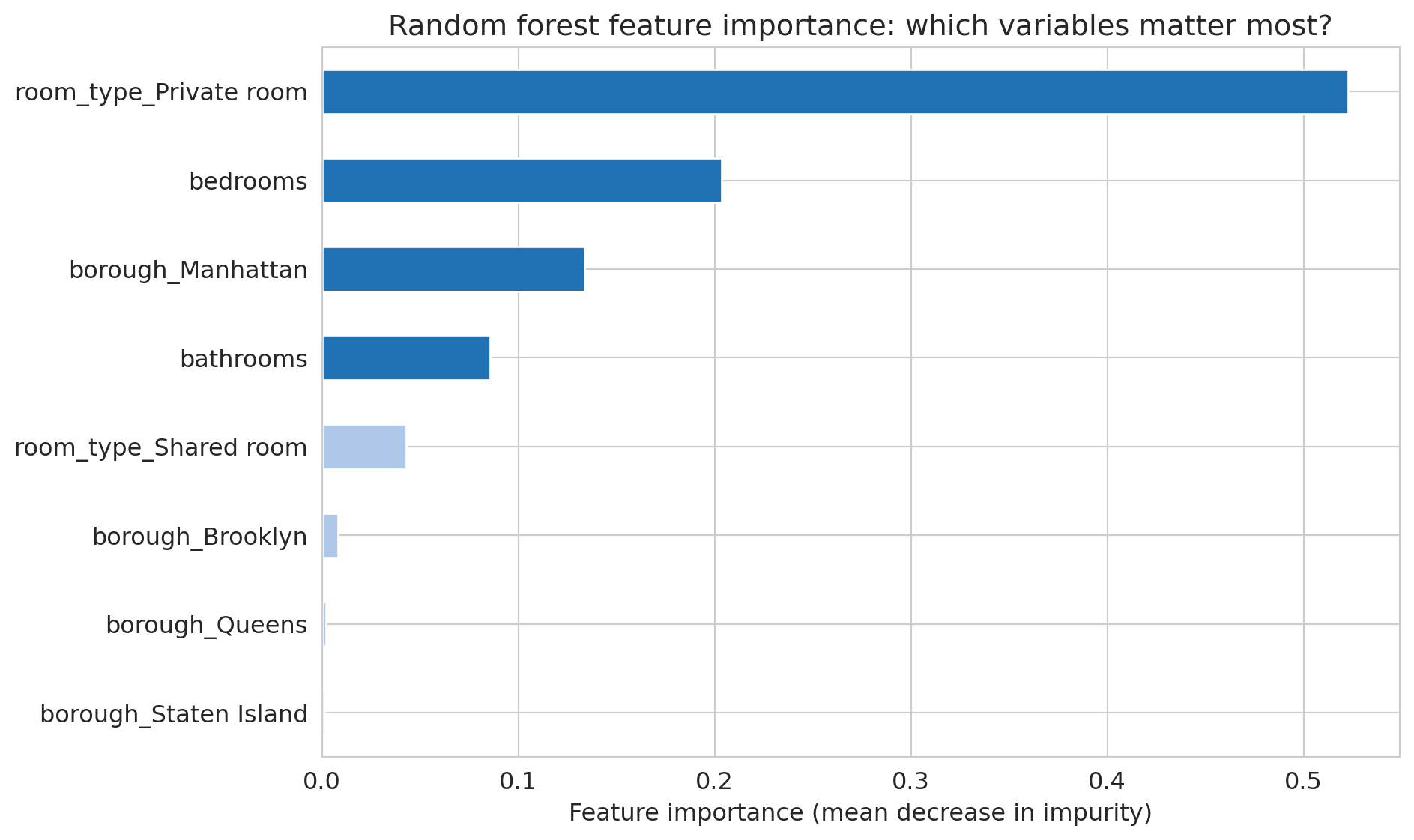 Random forest feature importance: which variables matter most?

room_type_Private room
bedrooms
borough_Manhattan
bathrooms
room_type_Shared room
borough_Brooklyn
borough_Queens
borough_Staten Island

0.0
0.1
0.2
0.3
0.4
0.5

Feature importance (mean decrease in impurity)